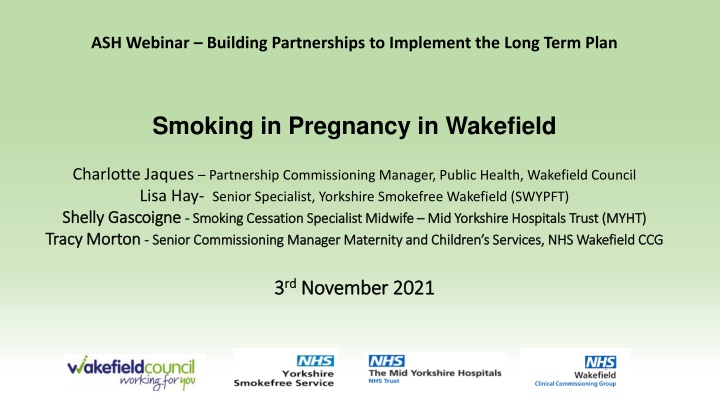 ASH Webinar – Building Partnerships to Implement the Long Term Plan

Smoking in Pregnancy in Wakefield

Charlotte Jaques – Partnership Commissioning Manager, Public Health, Wakefield Council
Lisa Hay- Senior Specialist, Yorkshire Smokefree Wakefield (SWYPFT)
Shelly Gascoigne - Smoking Cessation Specialist Midwife – Mid Yorkshire Hospitals Trust (MYHT)
Tracy Morton - Senior Commissioning Manager Maternity and Children's Services, NHS Wakefield CCG

3$^{rd}$ November 2021

wakefieldcouncil working for you

NHS Yorkshire Smokefree Service

NHS The Mid Yorkshire Hospitals NHS Trust

NHS Wakefield Clinical Commissioning Group